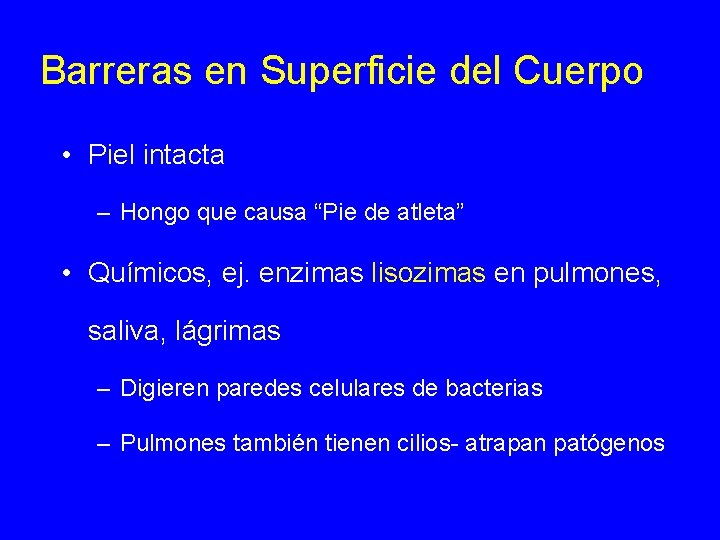 Barreras en Superficie del Cuerpo

• Piel intacta

– Hongo que causa “Pie de atleta”

• Químicos, ej. enzimas lisozimas en pulmones, saliva, lágrimas

– Digieren paredes celulares de bacterias

– Pulmones también tienen cilios- atrapan patógenos